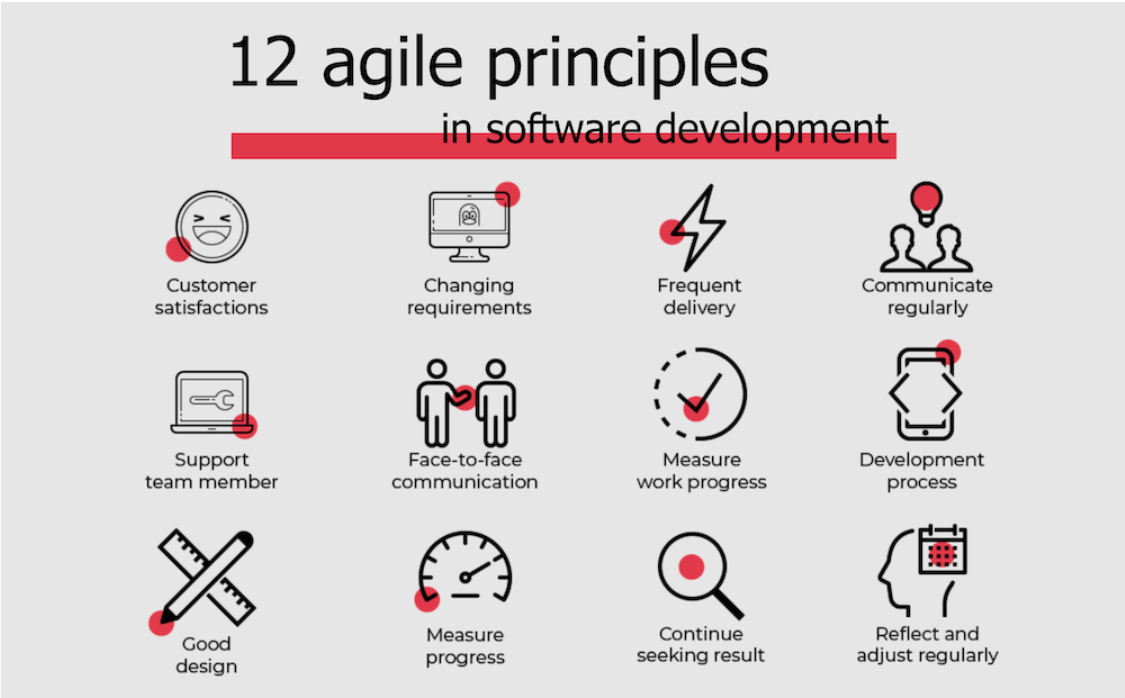 12 agile principles
in software development

Customer satisfactions

Changing requirements

Frequent delivery

Communicate regularly

Support team member

Face-to-face communication

Measure work progress

Development process

Good design

Measure progress

Continue seeking result

Reflect and adjust regularly